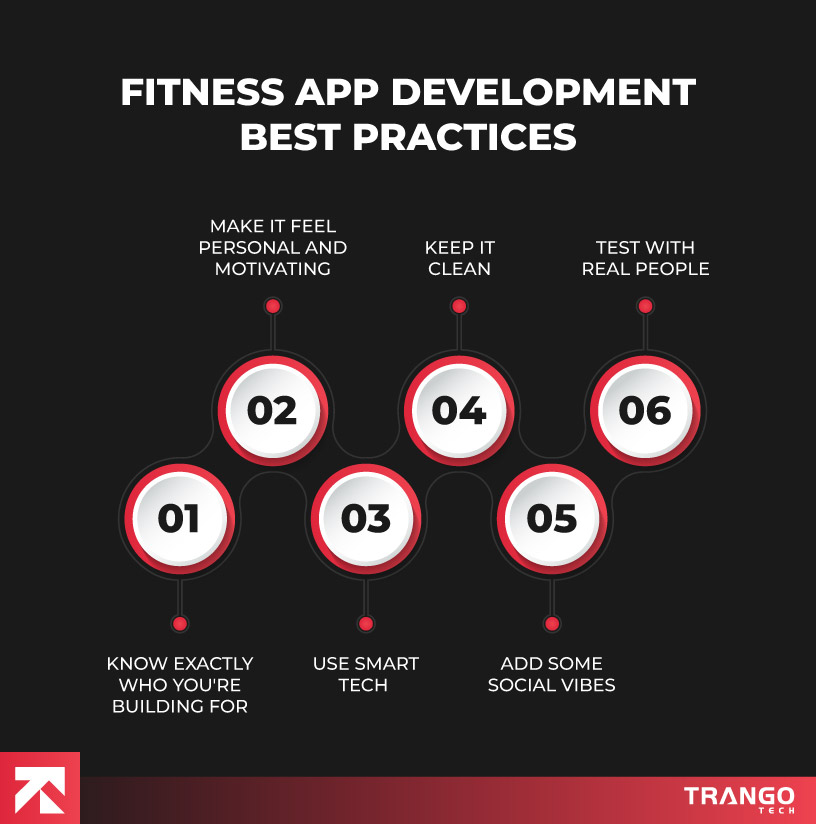 FITNESS APP DEVELOPMENT BEST PRACTICES

01
KNOW EXACTLY WHO YOU'RE BUILDING FOR

02
MAKE IT FEEL PERSONAL AND MOTIVATING

03
USE SMART TECH

04
KEEP IT CLEAN

05
ADD SOME SOCIAL VIBES

06
TEST WITH REAL PEOPLE

TRANGO TECH